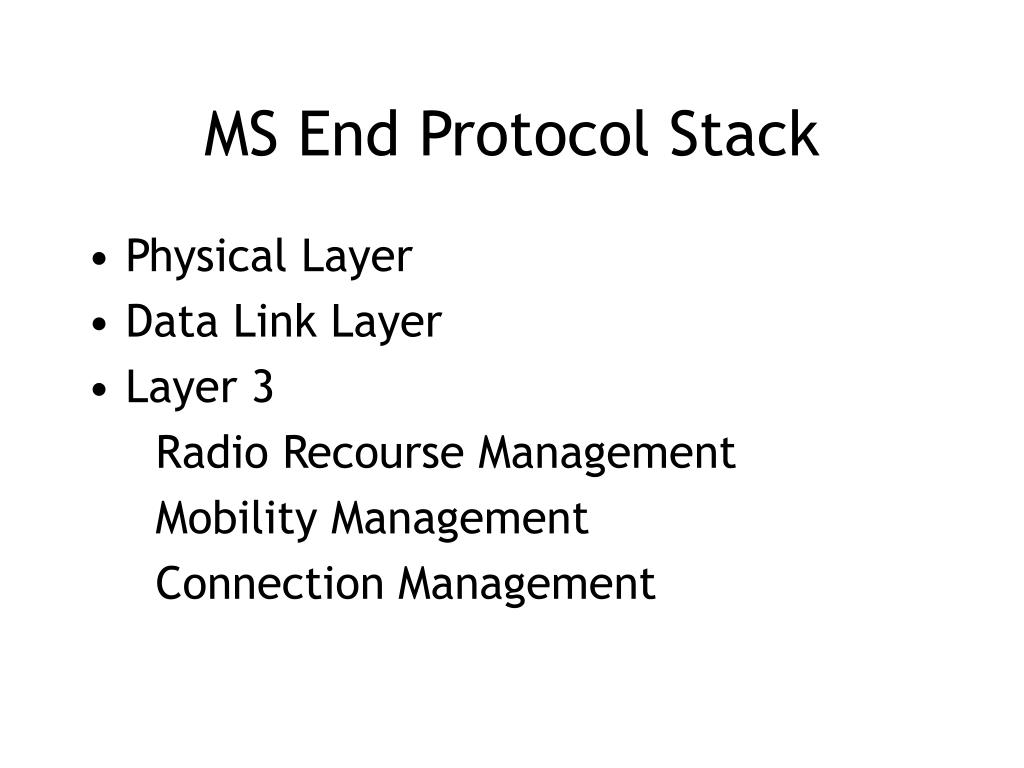 MS End Protocol Stack

• Physical Layer
• Data Link Layer
• Layer 3
Radio Recourse Management
Mobility Management
Connection Management